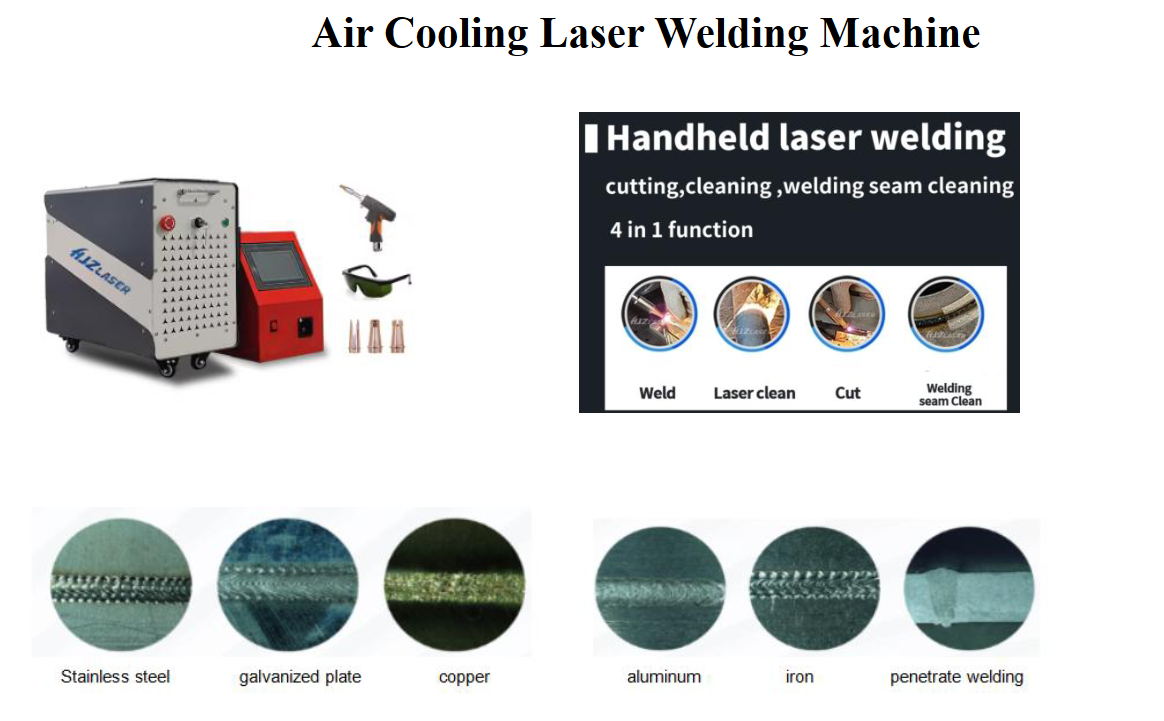 Air Cooling Laser Welding Machine

HJZ LASER

Handheld laser welding

cutting,cleaning ,welding seam cleaning

4 in 1 function

Weld

Laser clean

Cut

Welding seam Clean

Stainless steel

galvanized plate

copper

aluminum

iron

penetrate welding